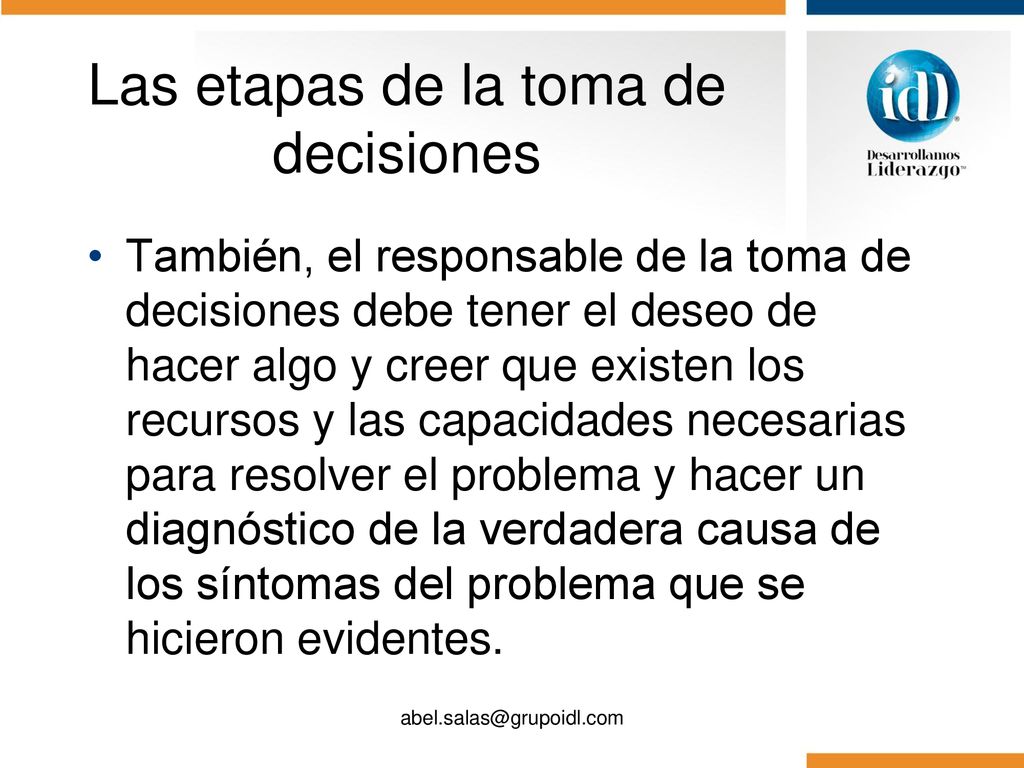 Las etapas de la toma de decisiones

idl
Desarrollamos Liderazgo

• También, el responsable de la toma de decisiones debe tener el deseo de hacer algo y creer que existen los recursos y las capacidades necesarias para resolver el problema y hacer un diagnóstico de la verdadera causa de los síntomas del problema que se hicieron evidentes.

abel.salas@grupoidl.com